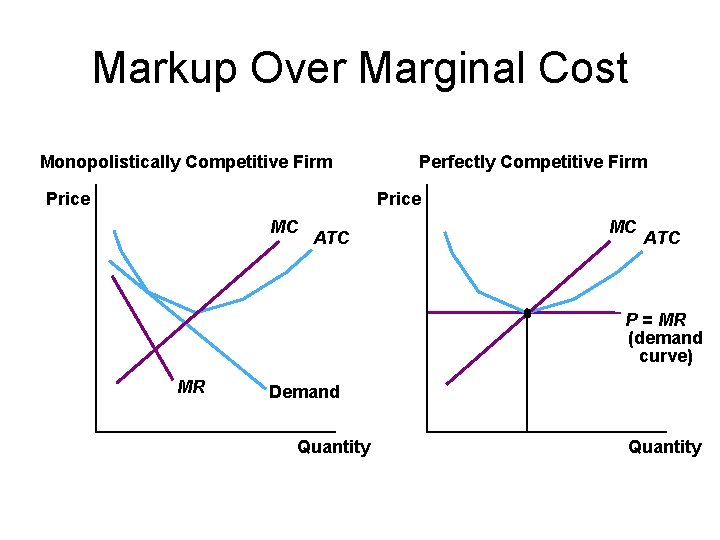 Markup Over Marginal Cost

Monopolistically Competitive Firm

Price

MC

ATC

MR

Demand

Quantity

Perfectly Competitive Firm

Price

MC

ATC

P = MR
(demand curve)

Quantity